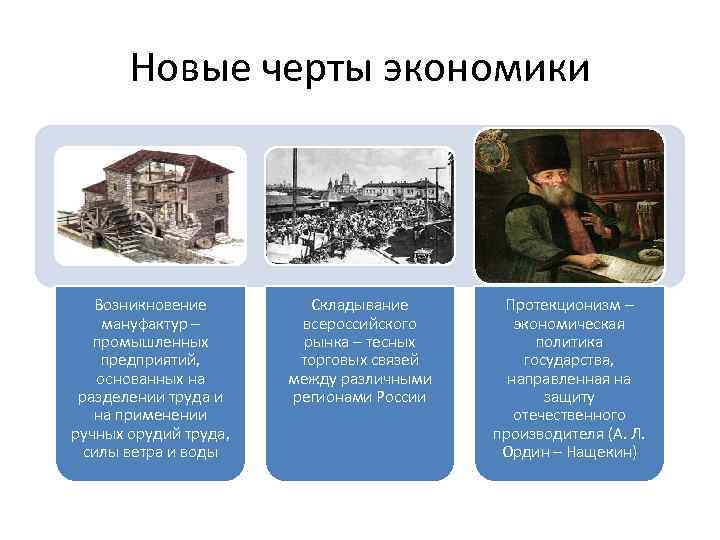 Новые черты экономики

Возникновение мануфактур – промышленных предприятий, основанных на разделении труда и на применении ручных орудий труда, силы ветра и воды

Складывание всероссийского рынка – тесных торговых связей между различными регионами России

Протекционизм – экономическая политика государства, направленная на защиту отечественного производителя (А. Л. Ордин – Нащекин)